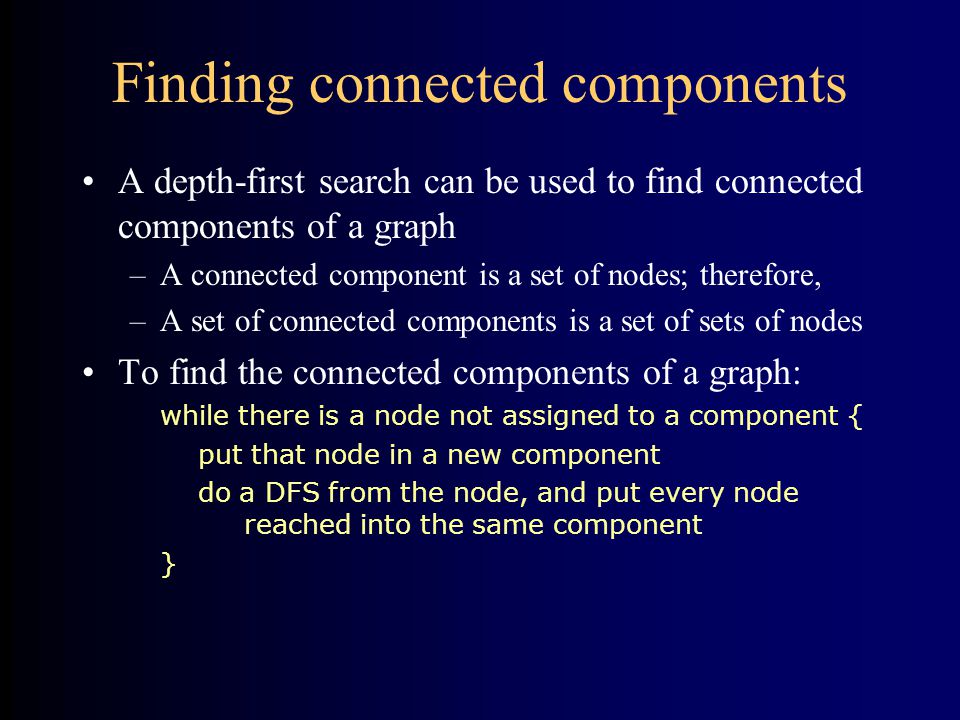 Finding connected components

• A depth-first search can be used to find connected components of a graph

– A connected component is a set of nodes; therefore,

– A set of connected components is a set of sets of nodes

• To find the connected components of a graph:

while there is a node not assigned to a component {
put that node in a new component
do a DFS from the node, and put every node reached into the same component
}